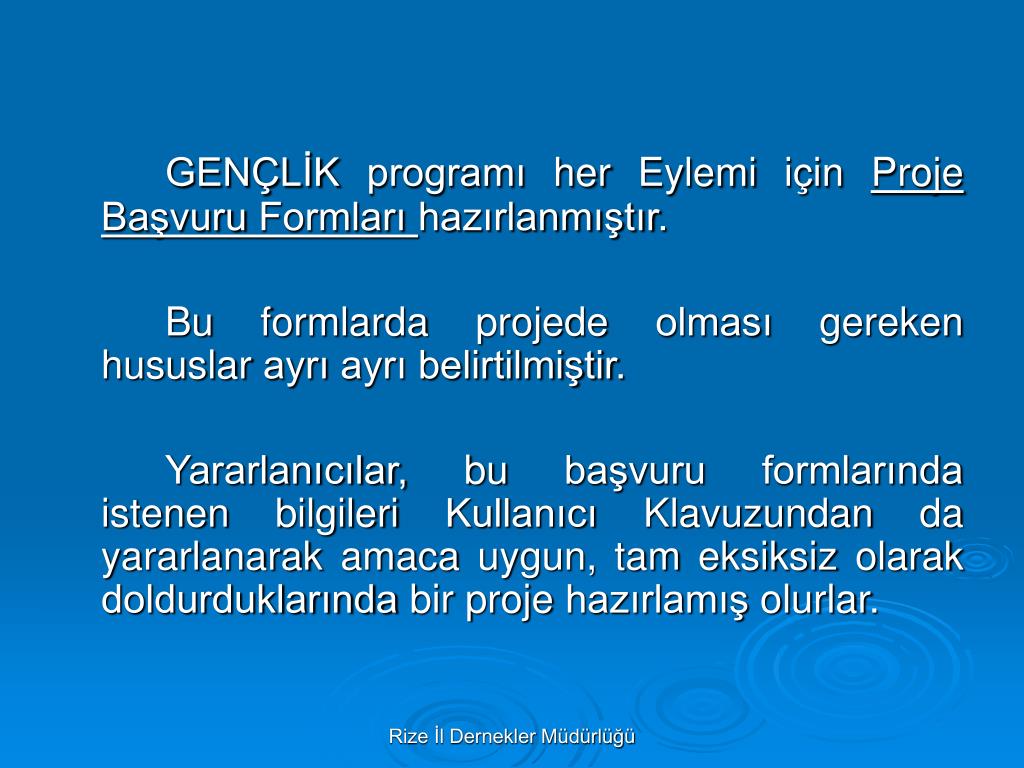 GENÇLİK programı her Eylemi için Proje Başvuru Formları hazırlanmıştır.

Bu formlarda projede olması gereken hususlar ayrı ayrı belirtilmiştir.

Yararlanıcılar, bu başvuru formlarında istenen bilgileri Kullanıcı Klavuzundan da yararlanarak amaca uygun, tam eksiksiz olarak doldurduklarında bir proje hazırlamış olurlar.

Rize İl Dernekler Müdürlüğü